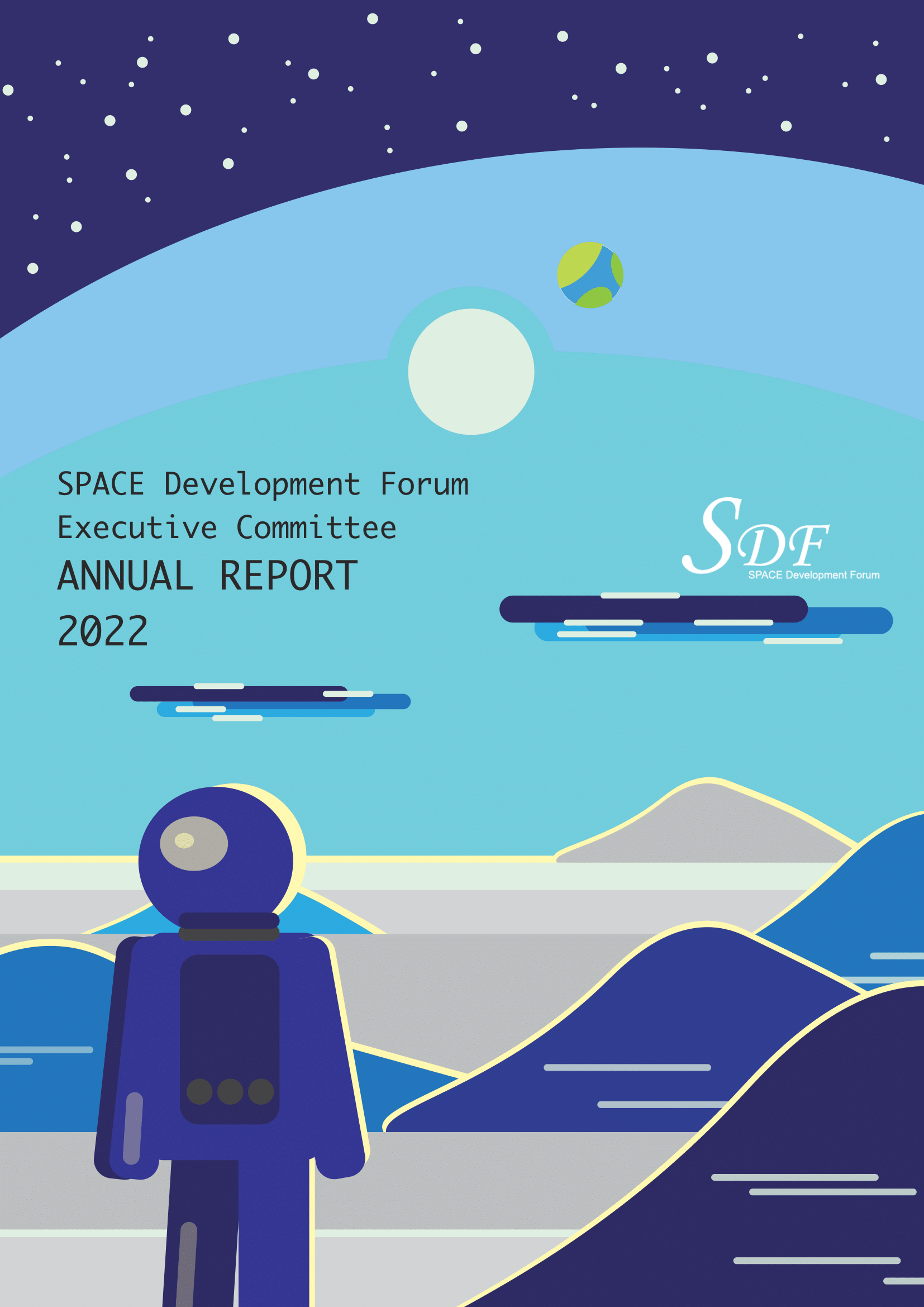 SPACE Development Forum
Executive Committee
ANNUAL REPORT
2022

SDF
SPACE Development Forum